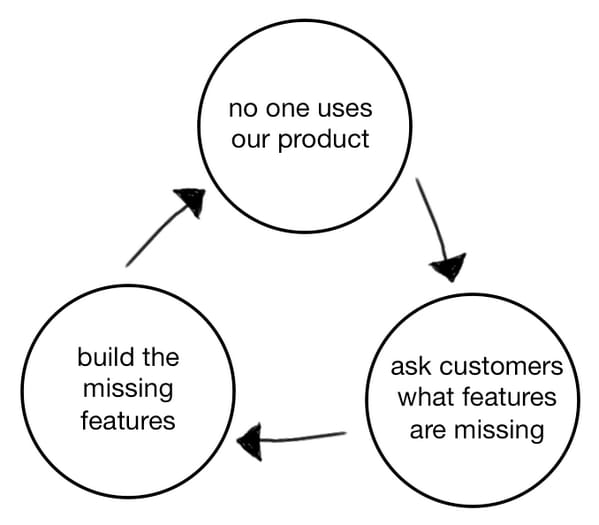 no one uses our product

ask customers what features are missing

build the missing features